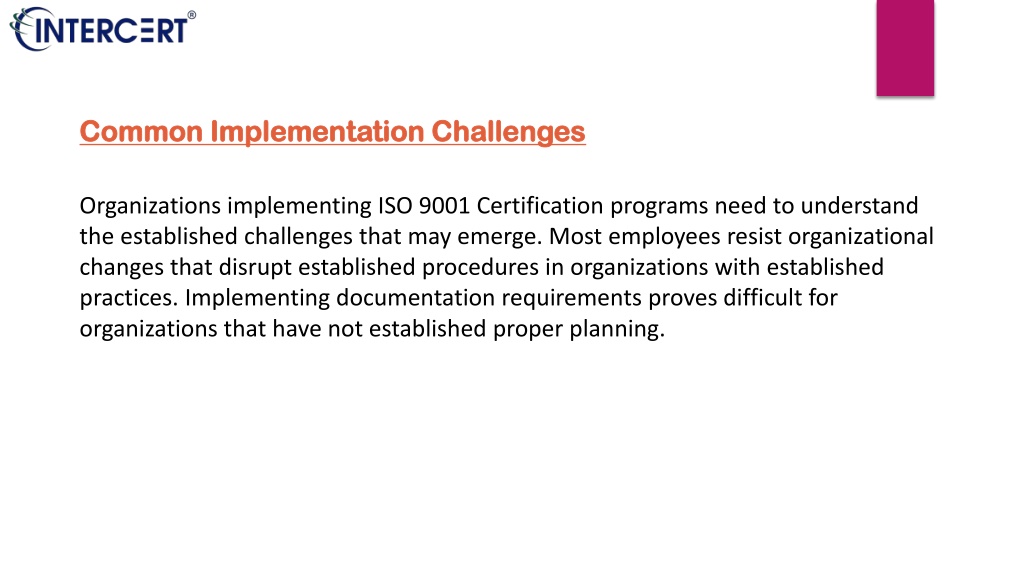 INTERCERT®

Common Implementation Challenges

Organizations implementing ISO 9001 Certification programs need to understand the established challenges that may emerge. Most employees resist organizational changes that disrupt established procedures in organizations with established practices. Implementing documentation requirements proves difficult for organizations that have not established proper planning.